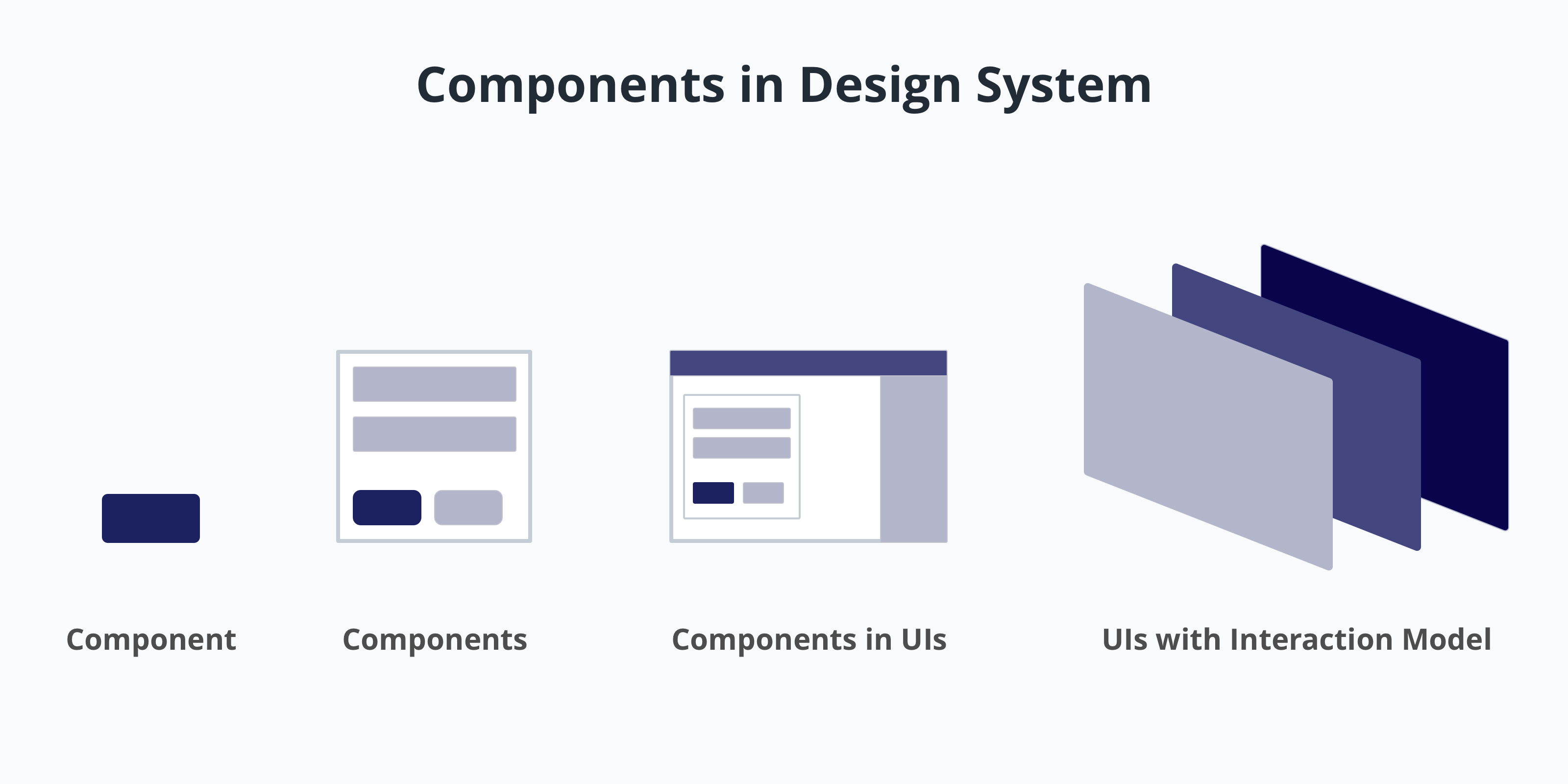 Components in Design System

Component

Components

Components in UIs

UIs with Interaction Model